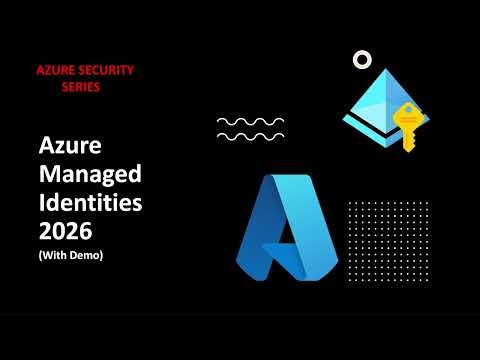 AZURE SECURITY SERIES

Azure Managed Identities 2026

(With Demo)